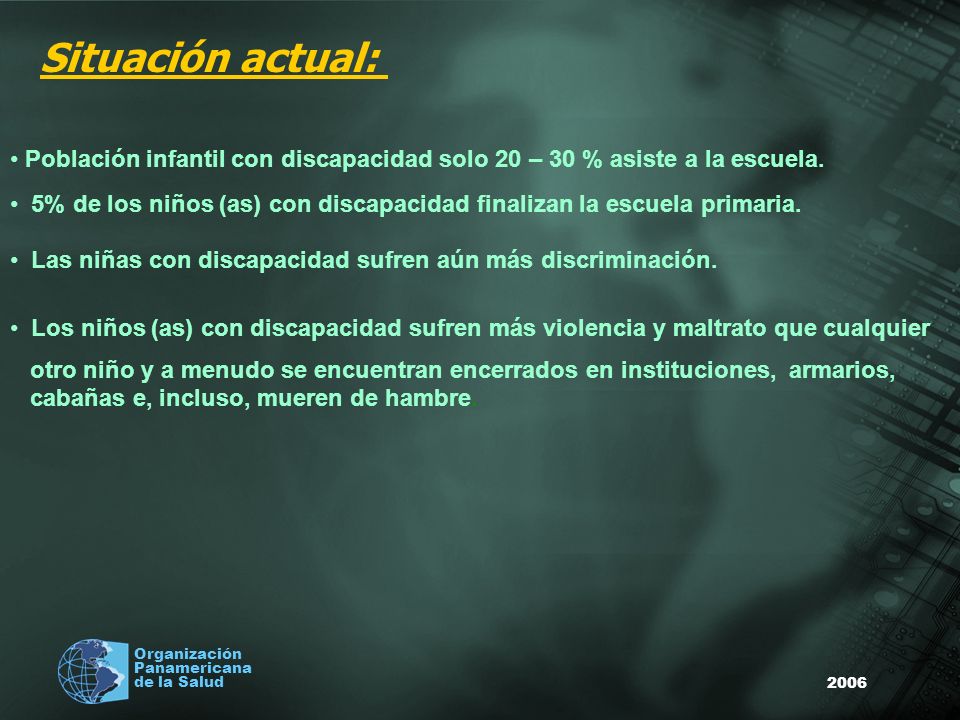 Situación actual:

• Población infantil con discapacidad solo 20 – 30 % asiste a la escuela.

• 5% de los niños (as) con discapacidad finalizan la escuela primaria.

• Las niñas con discapacidad sufren aún más discriminación.

• Los niños (as) con discapacidad sufren más violencia y maltrato que cualquier otro niño y a menudo se encuentran encerrados en instituciones, armarios, cabañas e, incluso, mueren de hambre.

Organización Panamericana de la Salud

2006